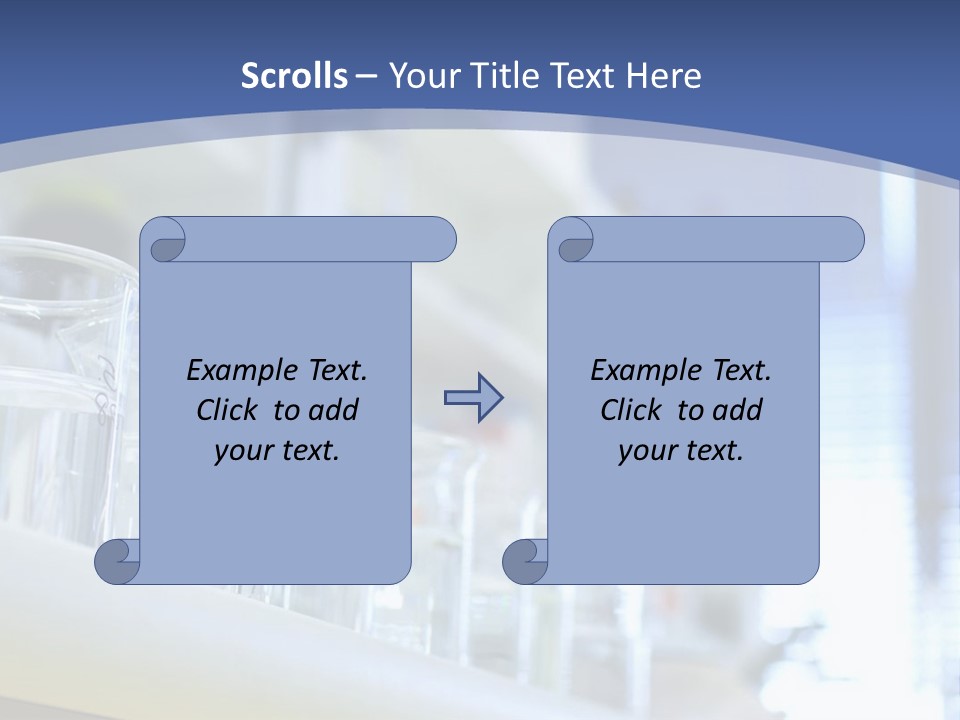 Scrolls – Your Title Text Here

Example Text. Click to add your text.

Example Text. Click to add your text.